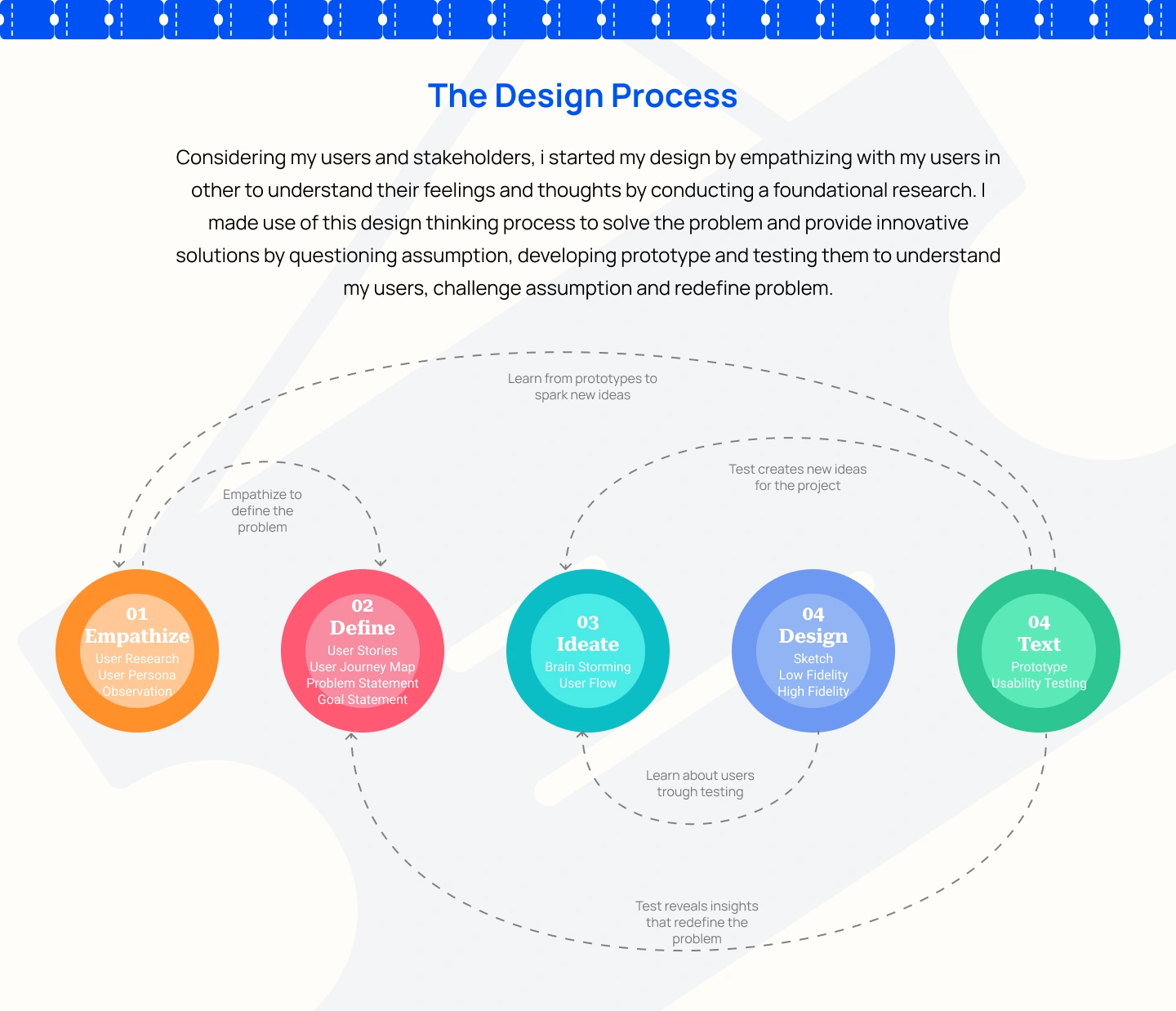 The Design Process

Considering my users and stakeholders, i started my design by empathizing with my users in other to understand their feelings and thoughts by conducting a foundational research. I made use of this design thinking process to solve the problem and provide innovative solutions by questioning assumption, developing prototype and testing them to understand my users, challenge assumption and redefine problem.

Learn from prototypes to spark new ideas

Empathize to define the problem

Test creates new ideas for the project

01
Empathize
User Research
User Persona
Observation

02
Define
User Stories
User Journey Map
Problem Statement
Goal Statement

03
Ideate
Brain Storming
User Flow

04
Design
Sketch
Low Fidelity
High Fidelity

04
Text
Prototype
Usability Testing

Learn about users trough testing

Test reveals insights that redefine the problem